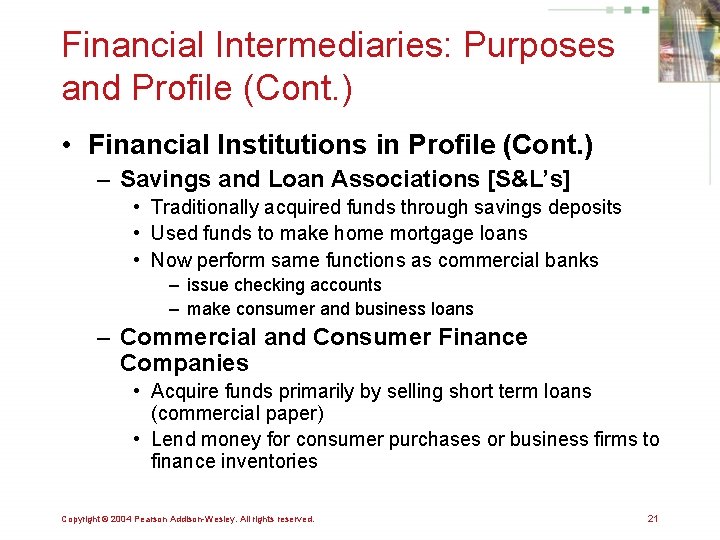 Financial Intermediaries: Purposes and Profile (Cont.)

• Financial Institutions in Profile (Cont.)
– Savings and Loan Associations [S&L's]
• Traditionally acquired funds through savings deposits
• Used funds to make home mortgage loans
• Now perform same functions as commercial banks
– issue checking accounts
– make consumer and business loans
– Commercial and Consumer Finance Companies
• Acquire funds primarily by selling short term loans (commercial paper)
• Lend money for consumer purchases or business firms to finance inventories

Copyright © 2004 Pearson Addison-Wesley. All rights reserved.

21